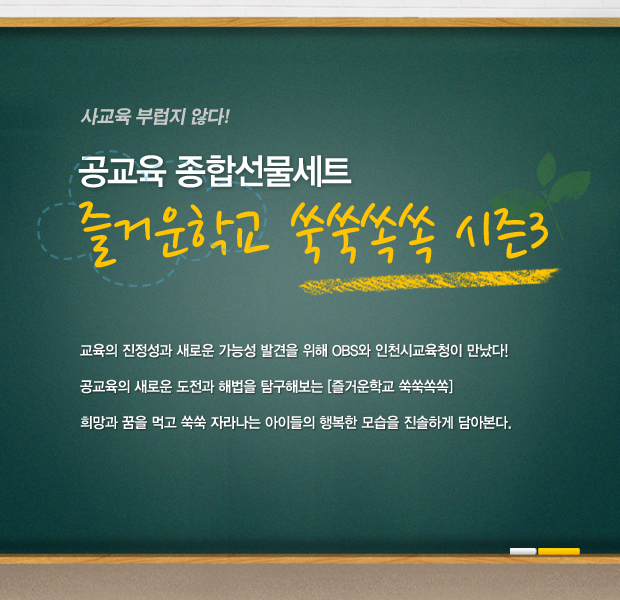 사교육 부럽지 않다!

공교육 종합선물세트

즐거운학교 쑥쑥쑥쑥 시즌3

교육의 진정성과 새로운 가능성 발견을 위해 OBS와 인천시교육청이 만났다!

공교육의 새로운 도전과 해법을 탐구해보는 [즐거운학교 쑥쑥쑥쑥]

희망과 꿈을 먹고 쑥쑥 자라나는 아이들의 행복한 모습을 진솔하게 담아본다.